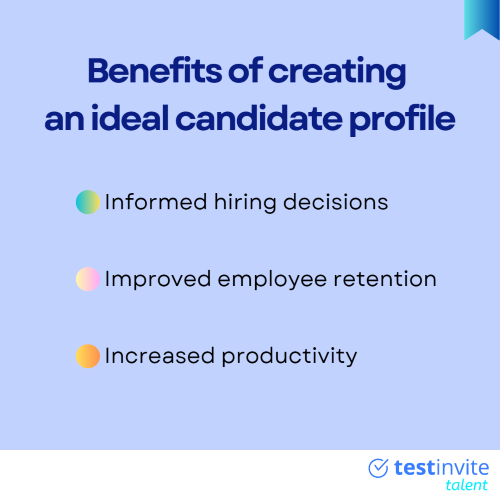 Benefits of creating an ideal candidate profile

Informed hiring decisions

Improved employee retention

Increased productivity

testinvite
talent